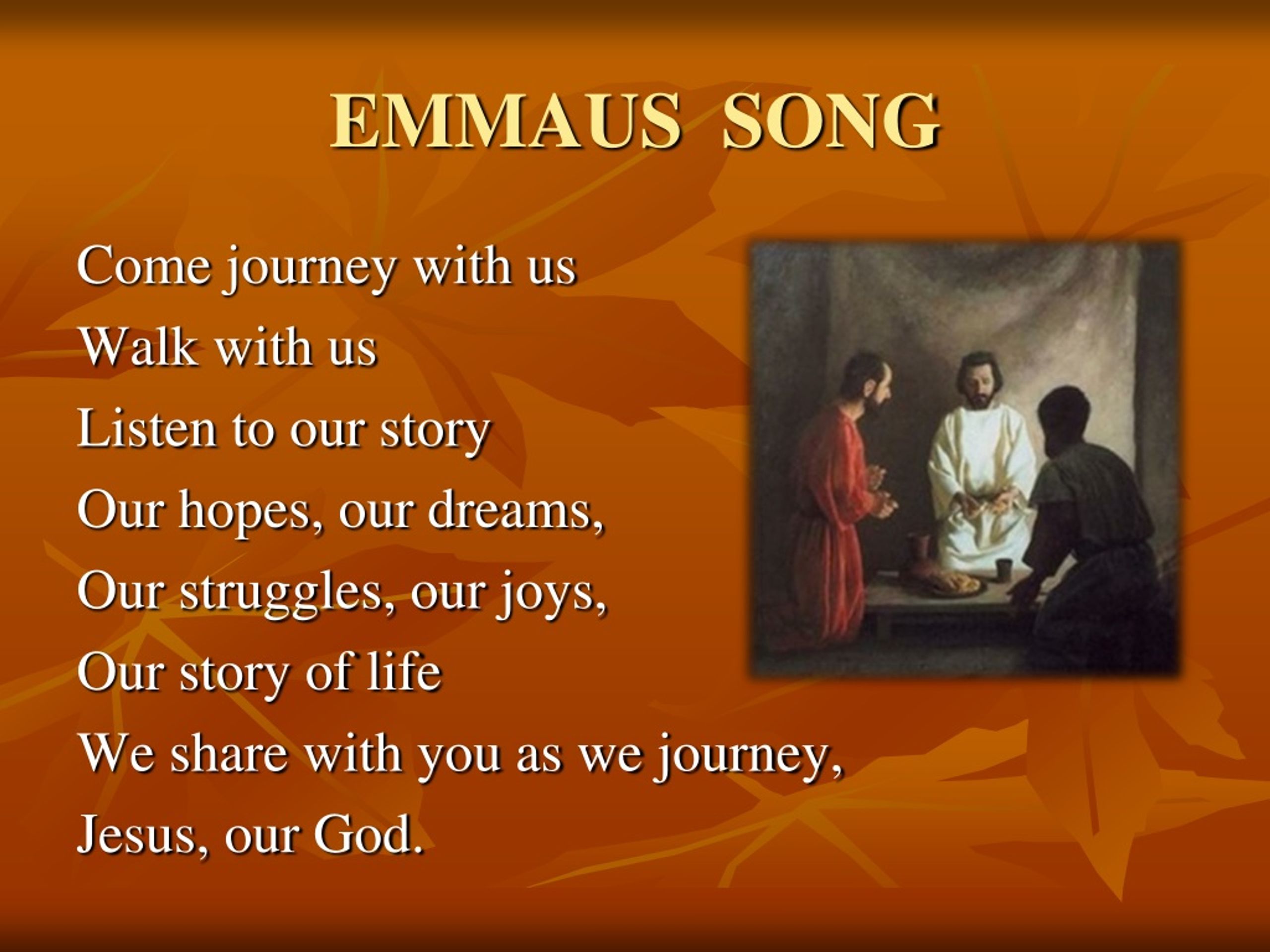 EMMAUS SONG

Come journey with us
Walk with us
Listen to our story
Our hopes, our dreams,
Our struggles, our joys,
Our story of life
We share with you as we journey,
Jesus, our God.